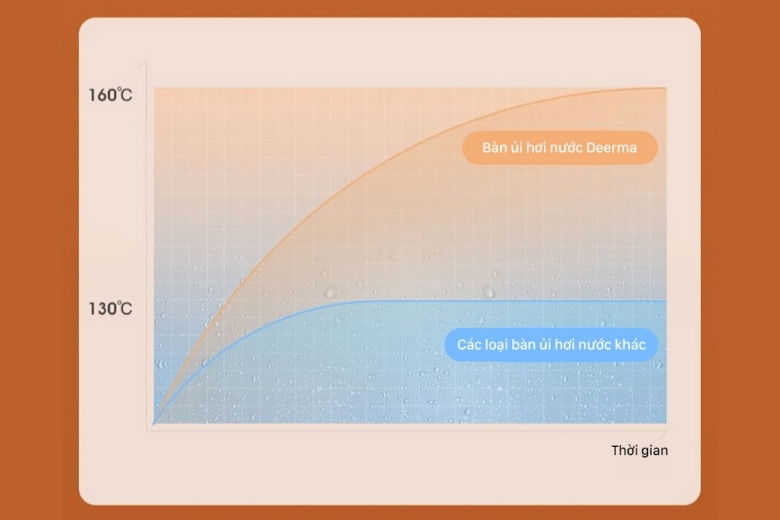 160℃

Bàn ủi hơi nước Deerma

130℃

Các loại bàn ủi hơi nước khác

Thời gian